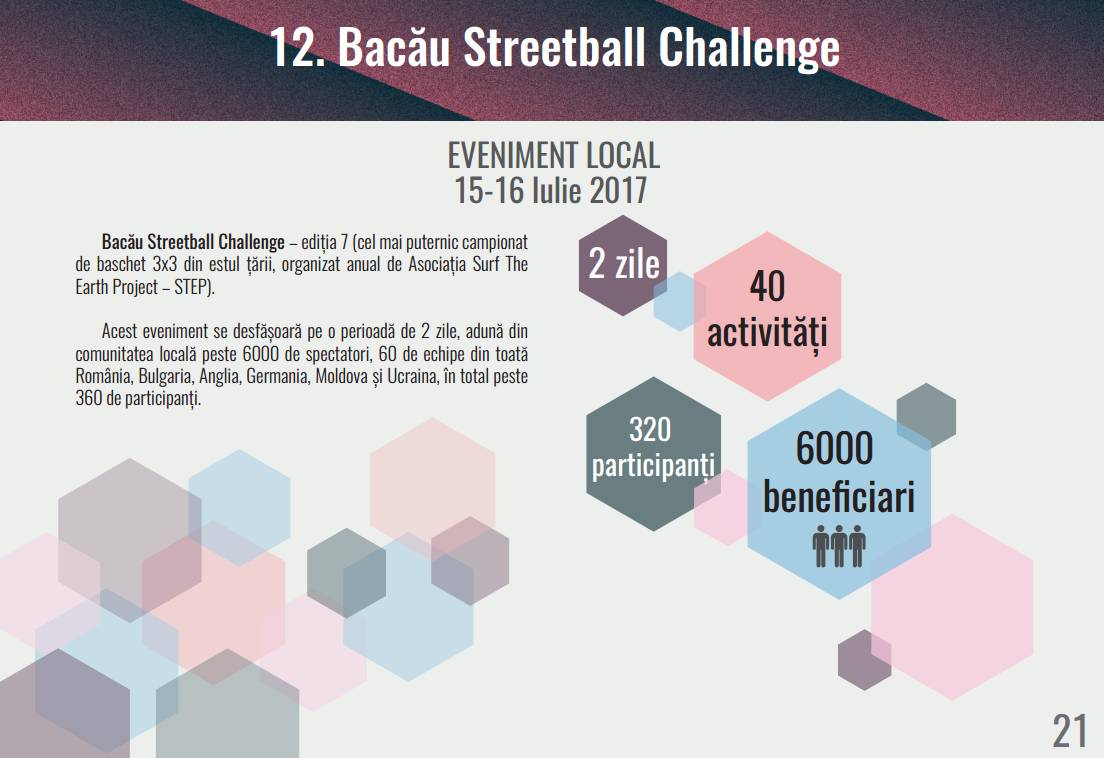 12. Bacău Streetball Challenge

EVENIMENT LOCAL
15-16 Iulie 2017

Bacău Streetball Challenge – ediția 7 (cel mai puternic campionat de baschet 3x3 din estul țării, organizat anual de Asociația Surf The Earth Project – STEP).

Acest eveniment se desfășoară pe o perioadă de 2 zile, adună din comunitatea locală peste 6000 de spectatori, 60 de echipe din toată România, Bulgaria, Anglia, Germania, Moldova și Ucraina, în total peste 360 de participanți.

2 zile

40 activități

320 participanți

6000 beneficiari

21